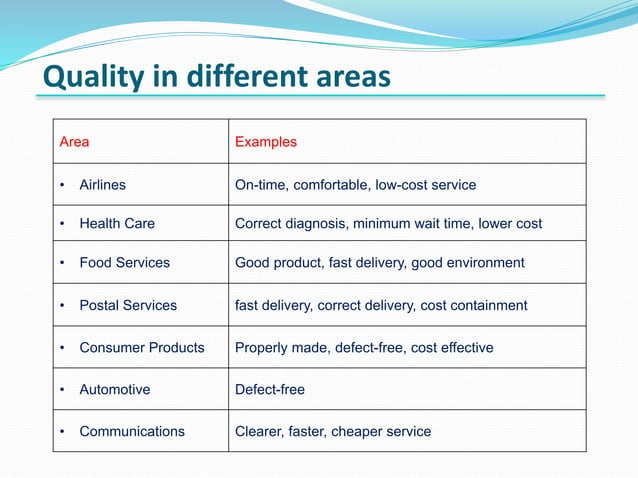 Quality in different areas

| Area | Examples |
|---|---|
| • Airlines | On-time, comfortable, low-cost service |
| • Health Care | Correct diagnosis, minimum wait time, lower cost |
| • Food Services | Good product, fast delivery, good environment |
| • Postal Services | fast delivery, correct delivery, cost containment |
| • Consumer Products | Properly made, defect-free, cost effective |
| • Automotive | Defect-free |
| • Communications | Clearer, faster, cheaper service |